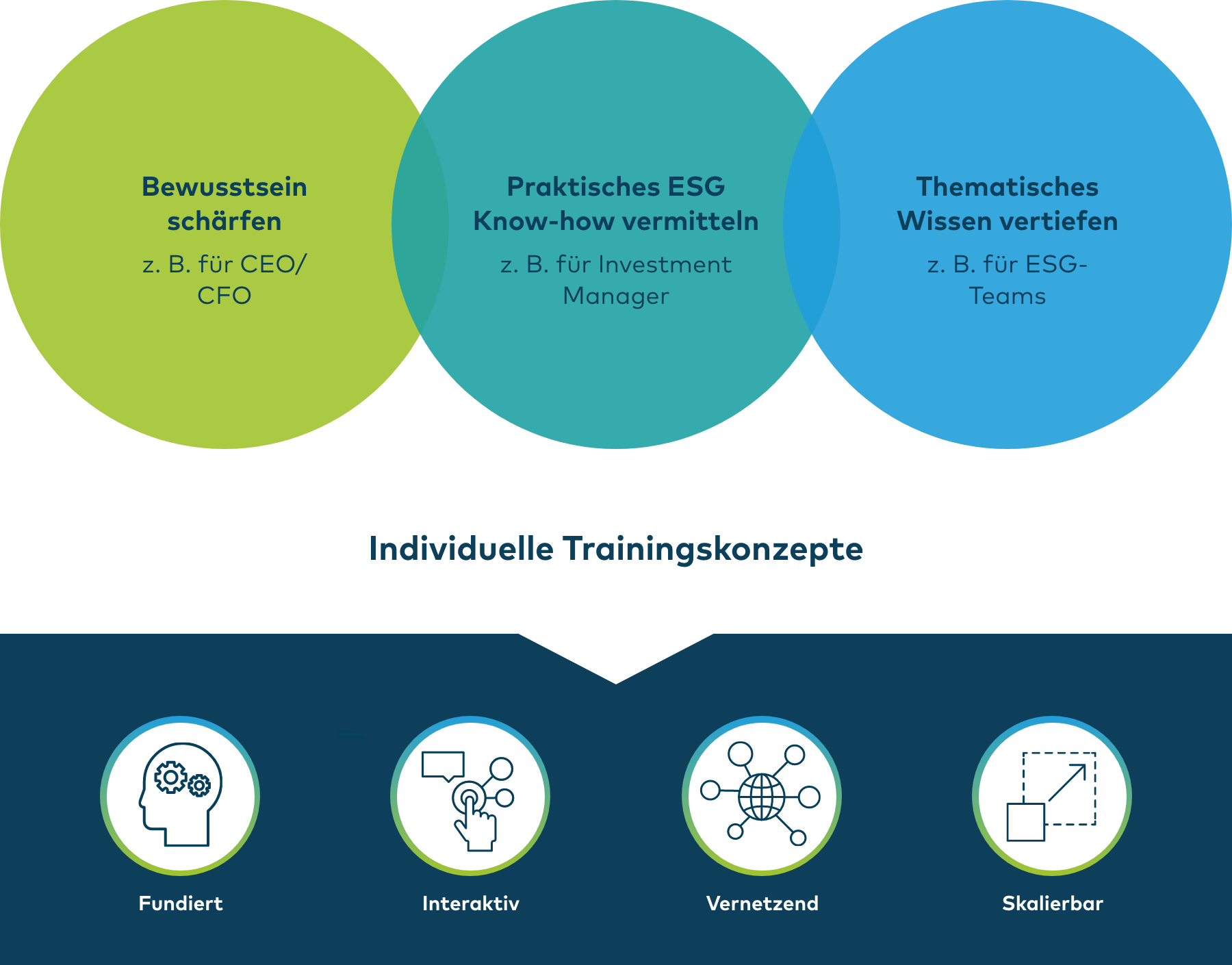 Bewusstsein schärfen
z. B. für CEO/ CFO

Praktisches ESG Know-how vermitteln
z. B. für Investment Manager

Thematisches Wissen vertiefen
z. B. für ESG-Teams

Individuelle Trainingskonzepte

Fundiert

Interaktiv

Vernetzend

Skalierbar